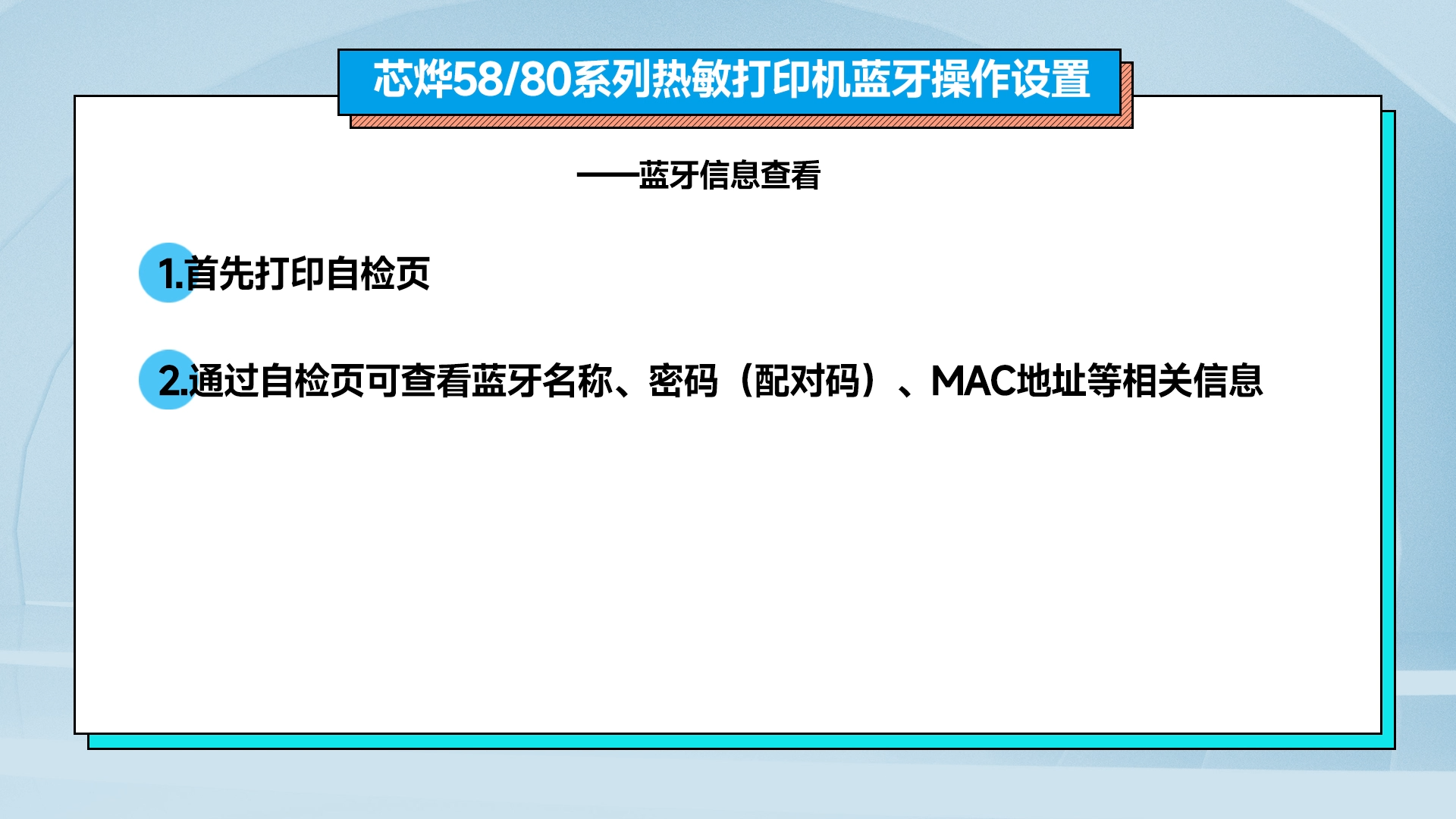 芯烨58/80系列热敏打印机蓝牙操作设置

——蓝牙信息查看

1.首先打印自检页

2.通过自检页可查看蓝牙名称、密码（配对码）、MAC地址等相关信息